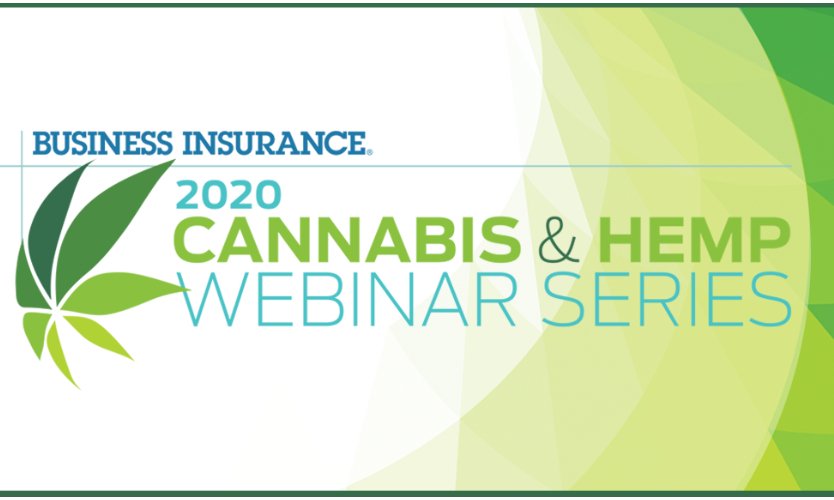 BUSINESS INSURANCE®
2020
CANNABIS & HEMP
WEBINAR SERIES